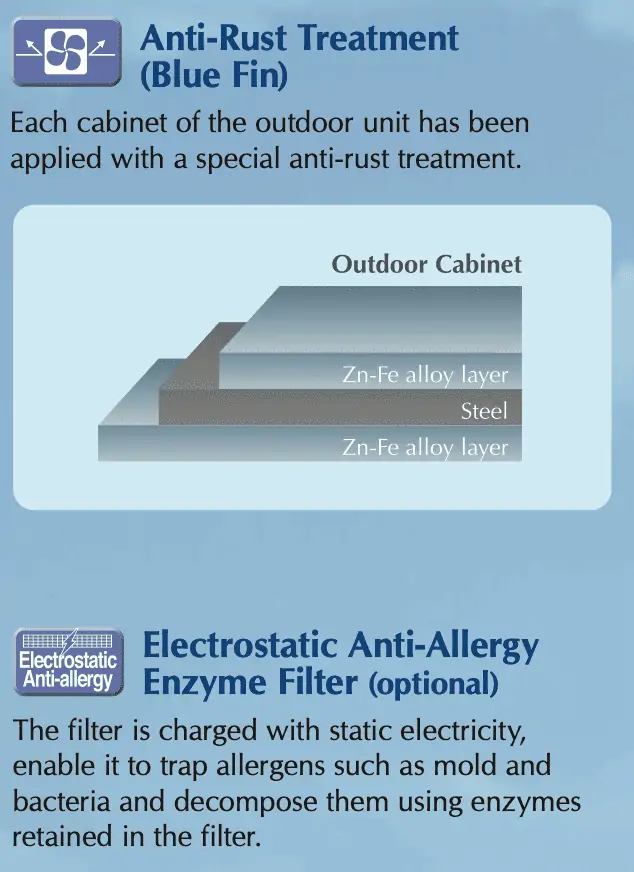 Anti-Rust Treatment (Blue Fin)

Each cabinet of the outdoor unit has been applied with a special anti-rust treatment.

Outdoor Cabinet

Zn-Fe alloy layer

Steel

Zn-Fe alloy layer

Electrostatic Anti-allergy

Electrostatic Anti-Allergy Enzyme Filter (optional)

The filter is charged with static electricity, enable it to trap allergens such as mold and bacteria and decompose them using enzymes retained in the filter.